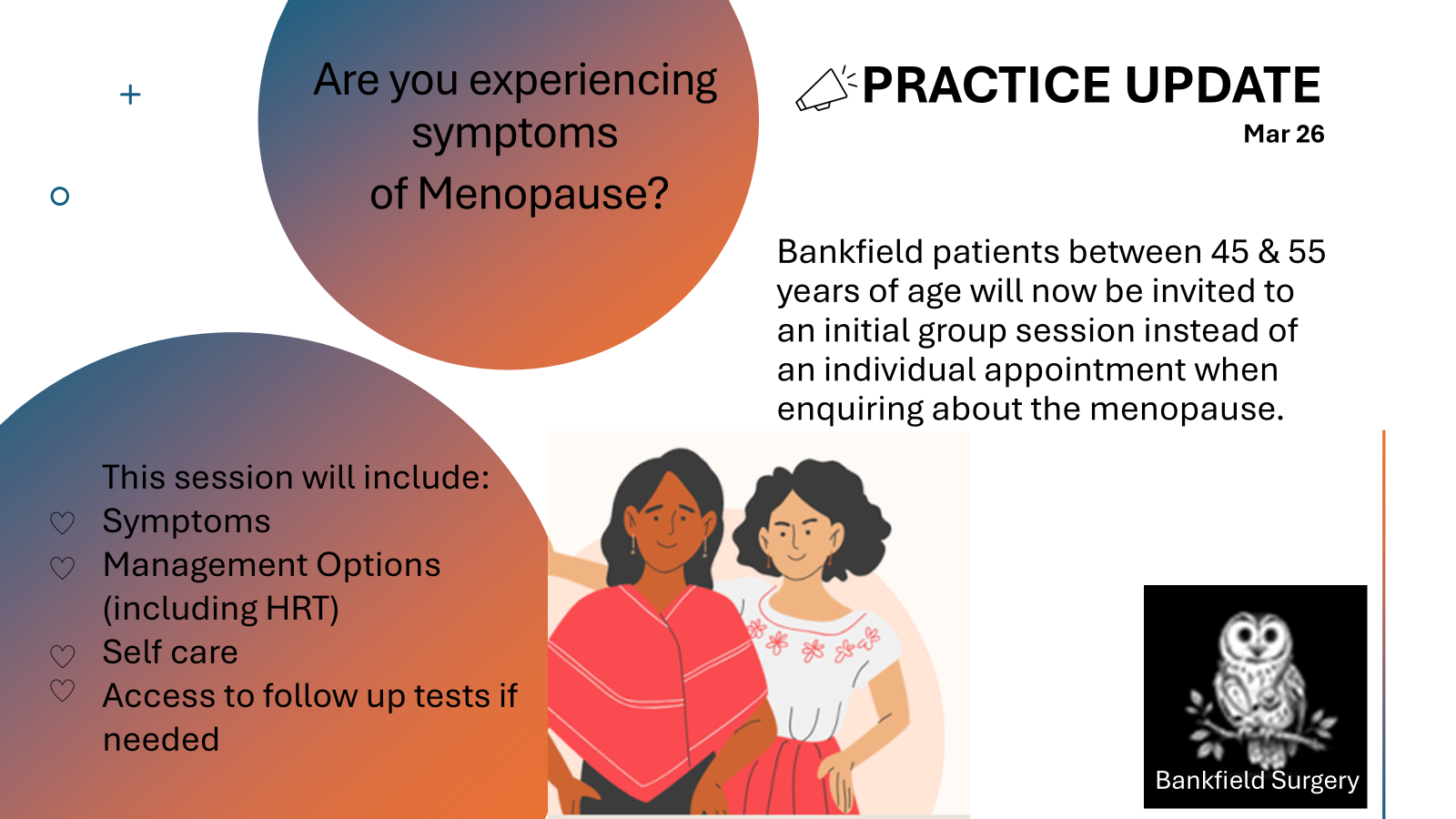 Are you experiencing symptoms of Menopause?

PRACTICE UPDATE

Mar 26

Bankfield patients between 45 & 55 years of age will now be invited to an initial group session instead of an individual appointment when enquiring about the menopause.

This session will include:

♡ Symptoms
♡ Management Options (including HRT)
♡ Self care
♡ Access to follow up tests if needed

Bankfield Surgery